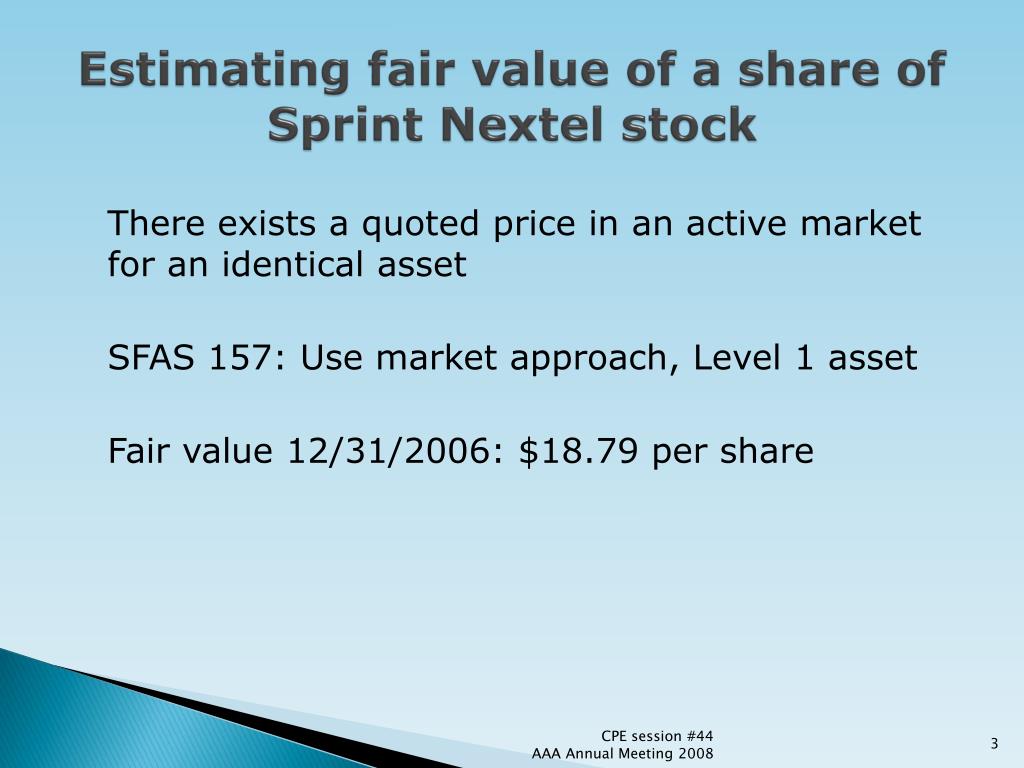 Estimating fair value of a share of Sprint Nextel stock

There exists a quoted price in an active market for an identical asset

SFAS 157: Use market approach, Level 1 asset

Fair value 12/31/2006: \$18.79 per share

CPE session #44
AAA Annual Meeting 2008

3